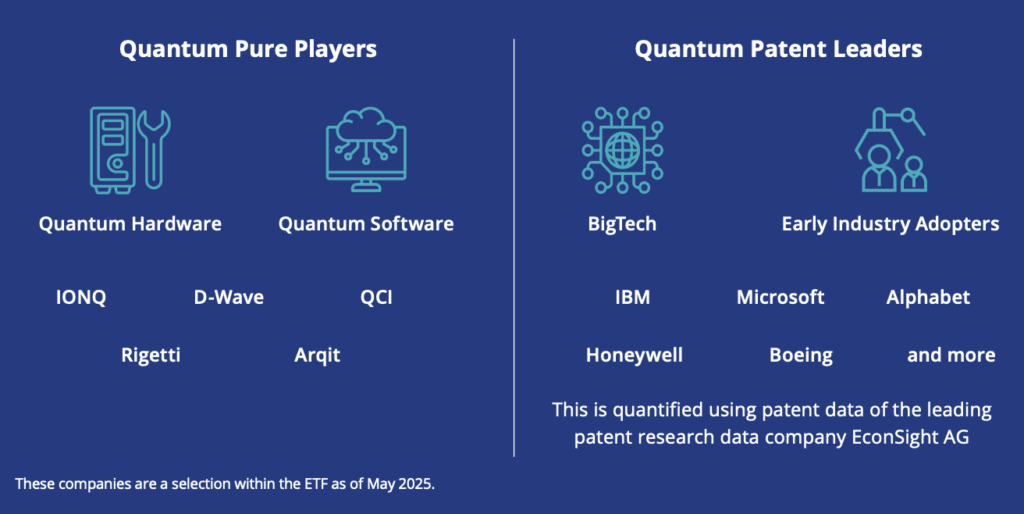 Quantum Pure Players

Quantum Hardware

Quantum Software

IONQ D-Wave QCI

Rigetti Arqit

Quantum Patent Leaders

BigTech

Early Industry Adopters

IBM Microsoft Alphabet

Honeywell Boeing and more

This is quantified using patent data of the leading patent research data company EconSight AG

These companies are a selection within the ETF as of May 2025.